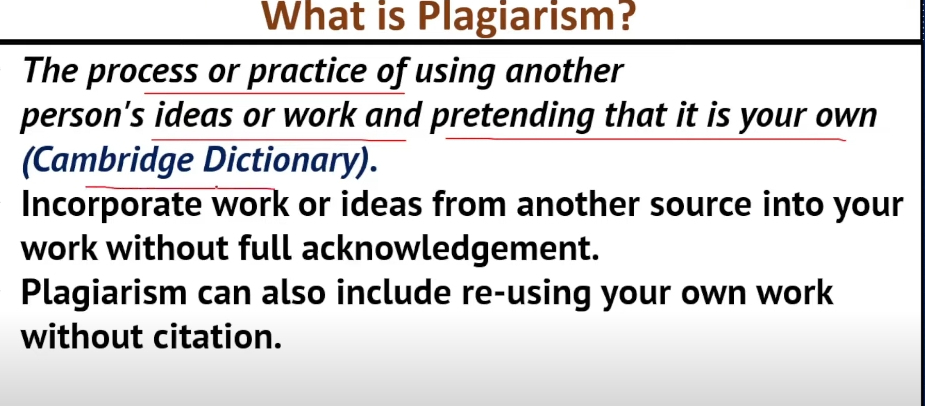 What is Plagiarism?

The process or practice of using another person's ideas or work and pretending that it is your own (Cambridge Dictionary).

Incorporate work or ideas from another source into your work without full acknowledgement.

Plagiarism can also include re-using your own work without citation.